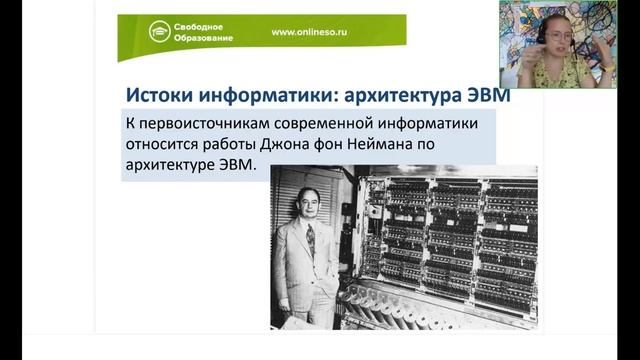 Свободное Образование

www.onlineso.ru

Истоки информатики: архитектура ЭВМ

К первоисточникам современной информатики относится работы Джона фон Неймана по архитектуре ЭВМ.